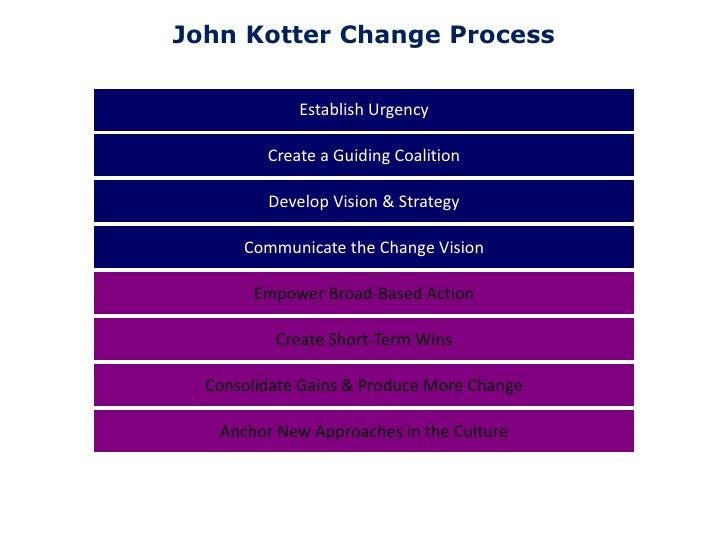 John Kotter Change Process

Establish Urgency

Create a Guiding Coalition

Develop Vision & Strategy

Communicate the Change Vision

Empower Broad-Based Action

Create Short-Term Wins

Consolidate Gains & Produce More Change

Anchor New Approaches in the Culture